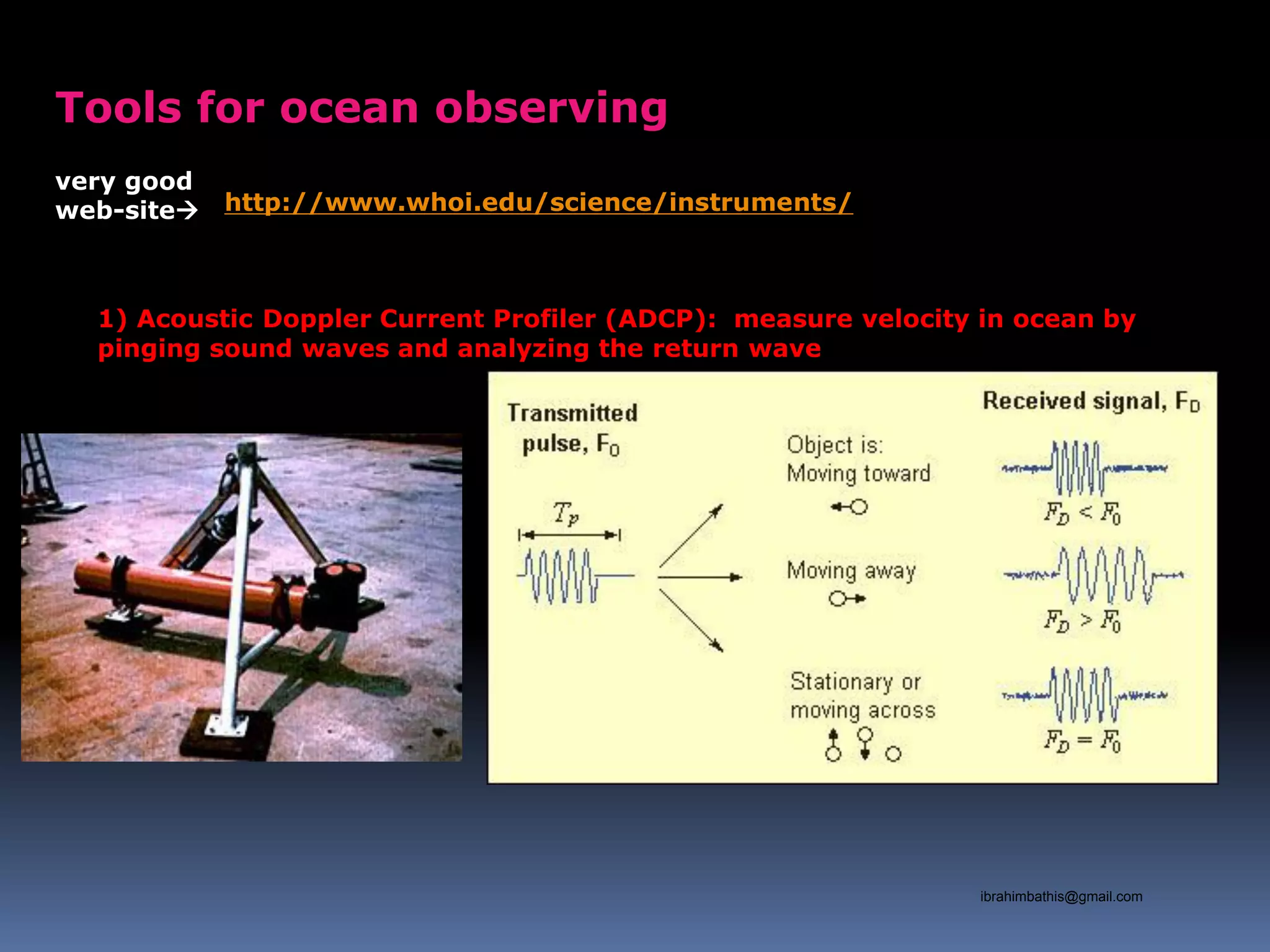 Tools for ocean observing

very good web-site→ http://www.whoi.edu/science/instruments/

1) Acoustic Doppler Current Profiler (ADCP): measure velocity in ocean by pinging sound waves and analyzing the return wave

Transmitted pulse, $F_0$

$T_p$

Object is:
Moving toward

Moving away

Stationary or moving across

Received signal, $F_D$

$F_D < F_0$

$F_D > F_0$

$F_D = F_0$

ibrahimbathis@gmail.com